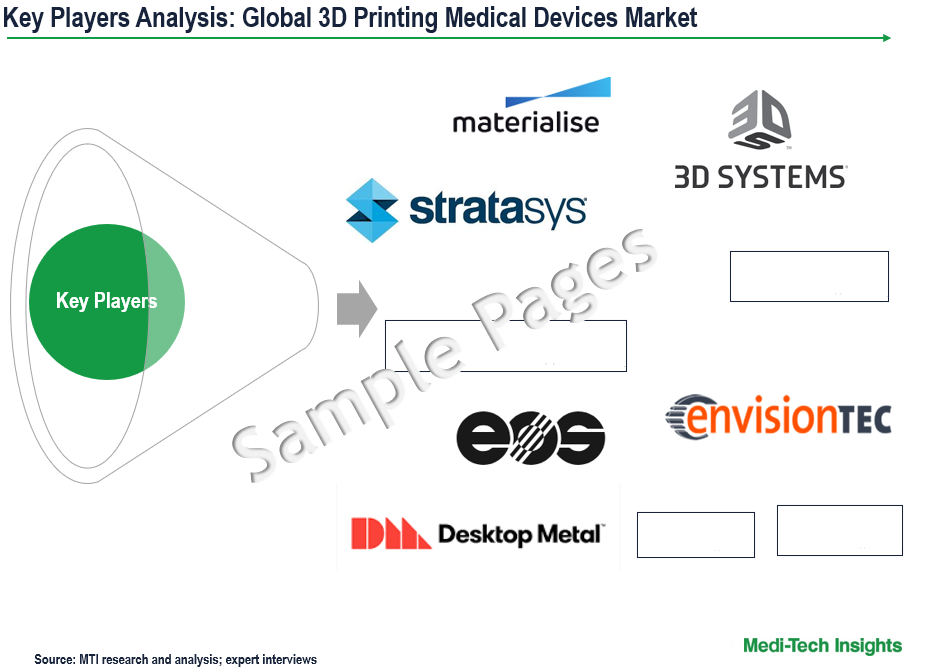 Key Players Analysis: Global 3D Printing Medical Devices Market

Key Players

materialise

3D SYSTEMS

stratasys

Sample Pages

eos

envisionTEC

DM Desktop Metal

Source: MTI research and analysis; expert interviews

Medi-Tech Insights